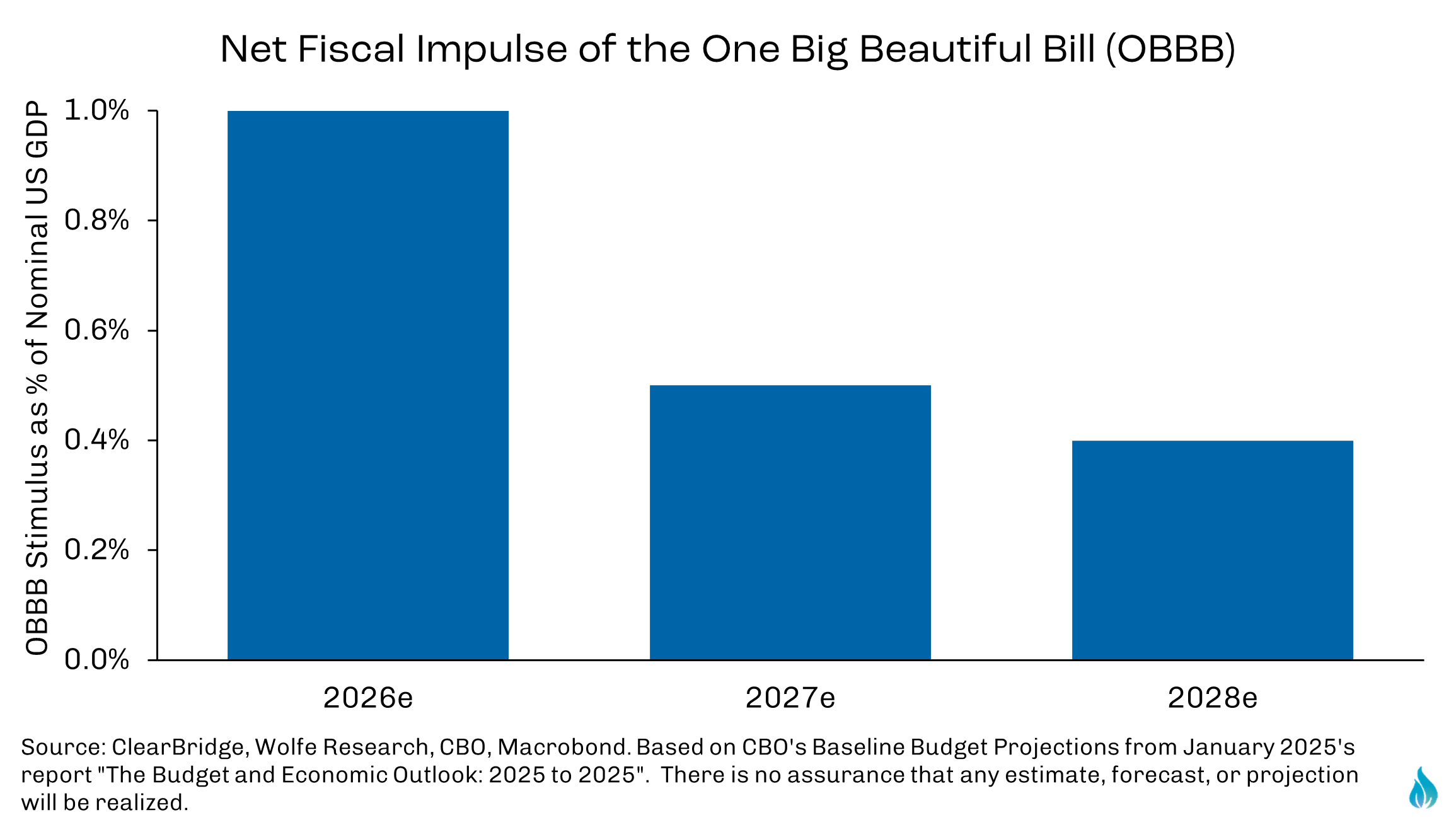 Net Fiscal Impulse of the One Big Beautiful Bill (OBBB)

OBBB Stimulus as % of Nominal US GDP

1.0%
0.8%
0.6%
0.4%
0.2%
0.0%

2026e
2027e
2028e

Source: ClearBridge, Wolfe Research, CBO, Macrobond. Based on CBO's Baseline Budget Projections from January 2025's report "The Budget and Economic Outlook: 2025 to 2025". There is no assurance that any estimate, forecast, or projection will be realized.